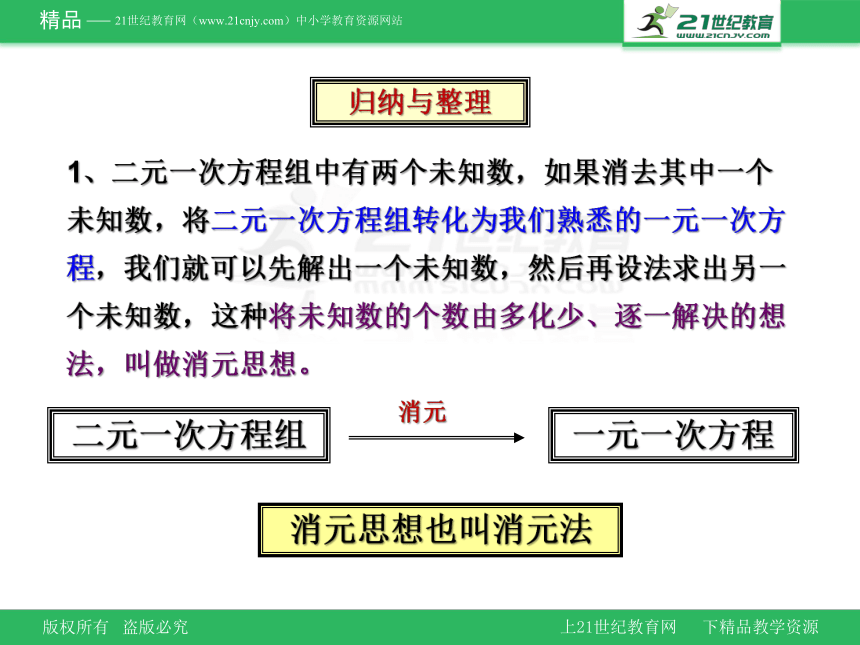 精品 —— 21世纪教育网（www.21cnjy.com）中小学教育资源网站

21世纪教育 www.21cnjy.com

归纳与整理

1、二元一次方程组中有两个未知数，如果消去其中一个未知数，将二元一次方程组转化为我们熟悉的一元一次方程，我们就可以先解出一个未知数，然后再设法求出另一个未知数，这种将未知数的个数由多化少、逐一解决的想法，叫做消元思想。

二元一次方程组

消元

一元一次方程

消元思想也叫消元法

版权所有 盗版必究

上21世纪教育网 下精品教学资源